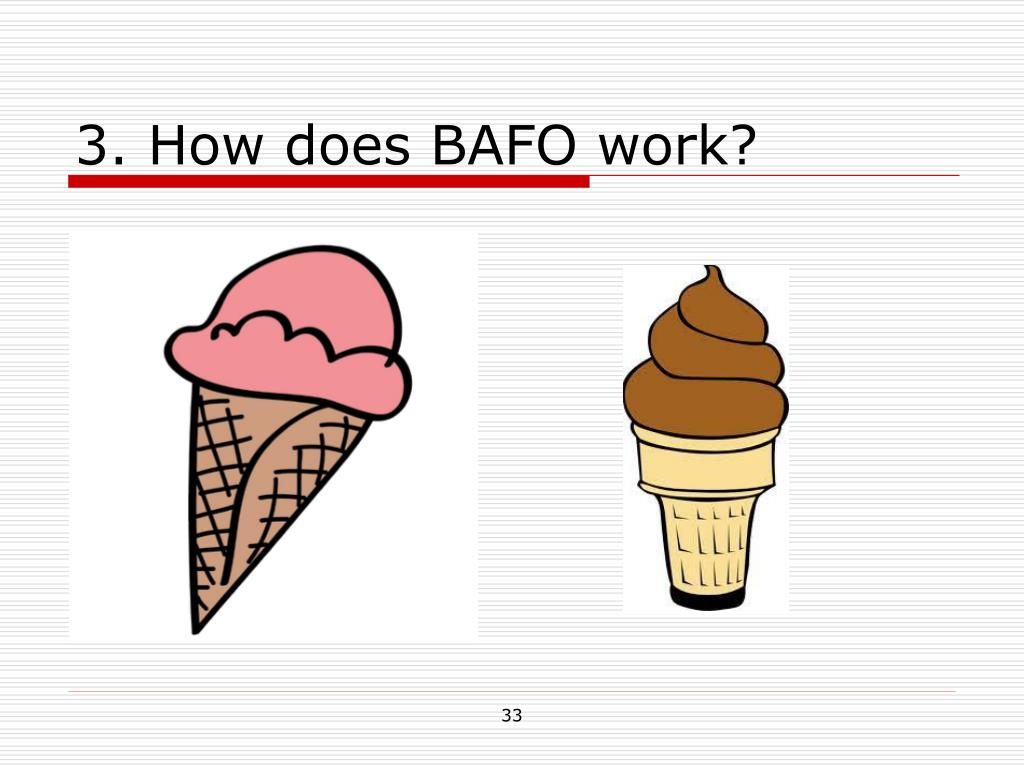 3. How does BAFO work?

33